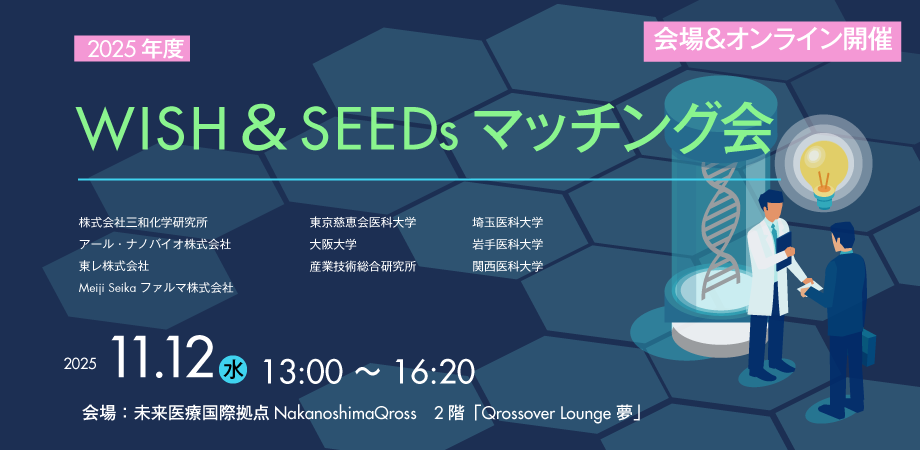 2025 年度

会場&オンライン開催

WISH & SEEDs マッチング会

株式会社三和化学研究所
アール・ナノバイオ株式会社
東レ株式会社
Meiji Seika ファルマ株式会社

東京慈恵会医科大学
大阪大学
産業技術総合研究所

埼玉医科大学
岩手医科大学
関西医科大学

2025 11.12 水 13:00 ～ 16:20

会場：未来医療国際拠点 NakanoshimaQross　2 階「Qrossover Lounge 夢」